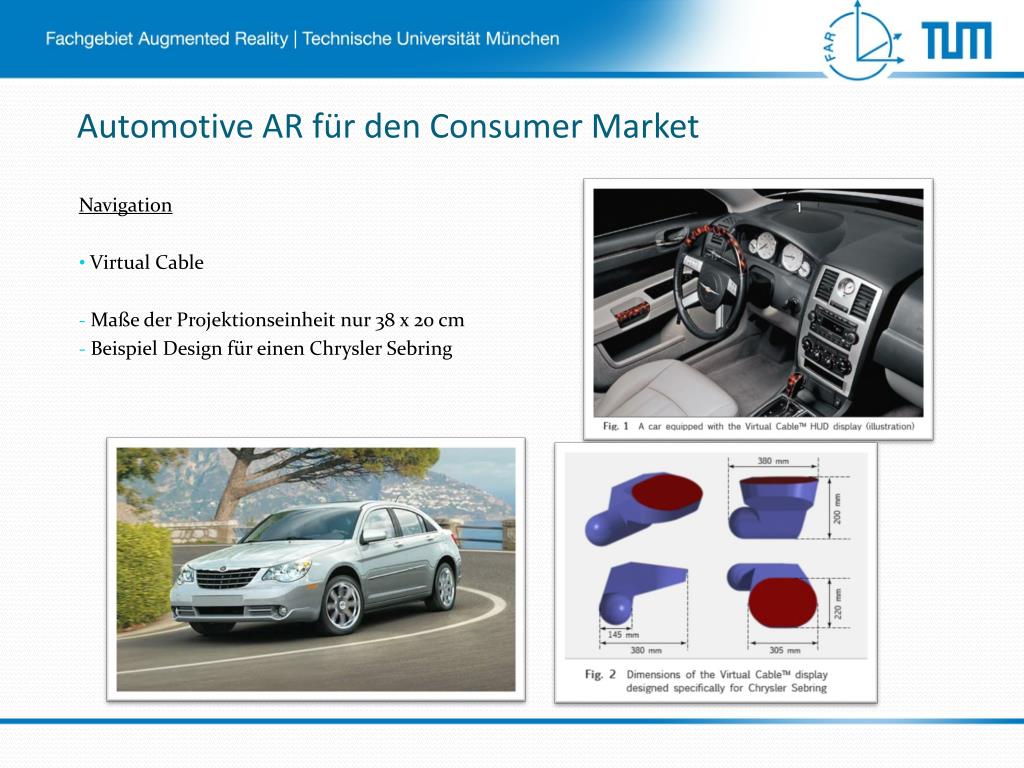 Fachgebiet Augmented Reality | Technische Universität München

FAR

TUM

Automotive AR für den Consumer Market

Navigation

• Virtual Cable

- Maße der Projektionseinheit nur 38 x 20 cm
- Beispiel Design für einen Chrysler Sebring

1

Fig. 1 A car equipped with the Virtual Cable™ HUD display (illustration)

380 mm

200 mm

220 mm

145 mm

380 mm

305 mm

Fig. 2 Dimensions of the Virtual Cable™ display designed specifically for Chrysler Sebring